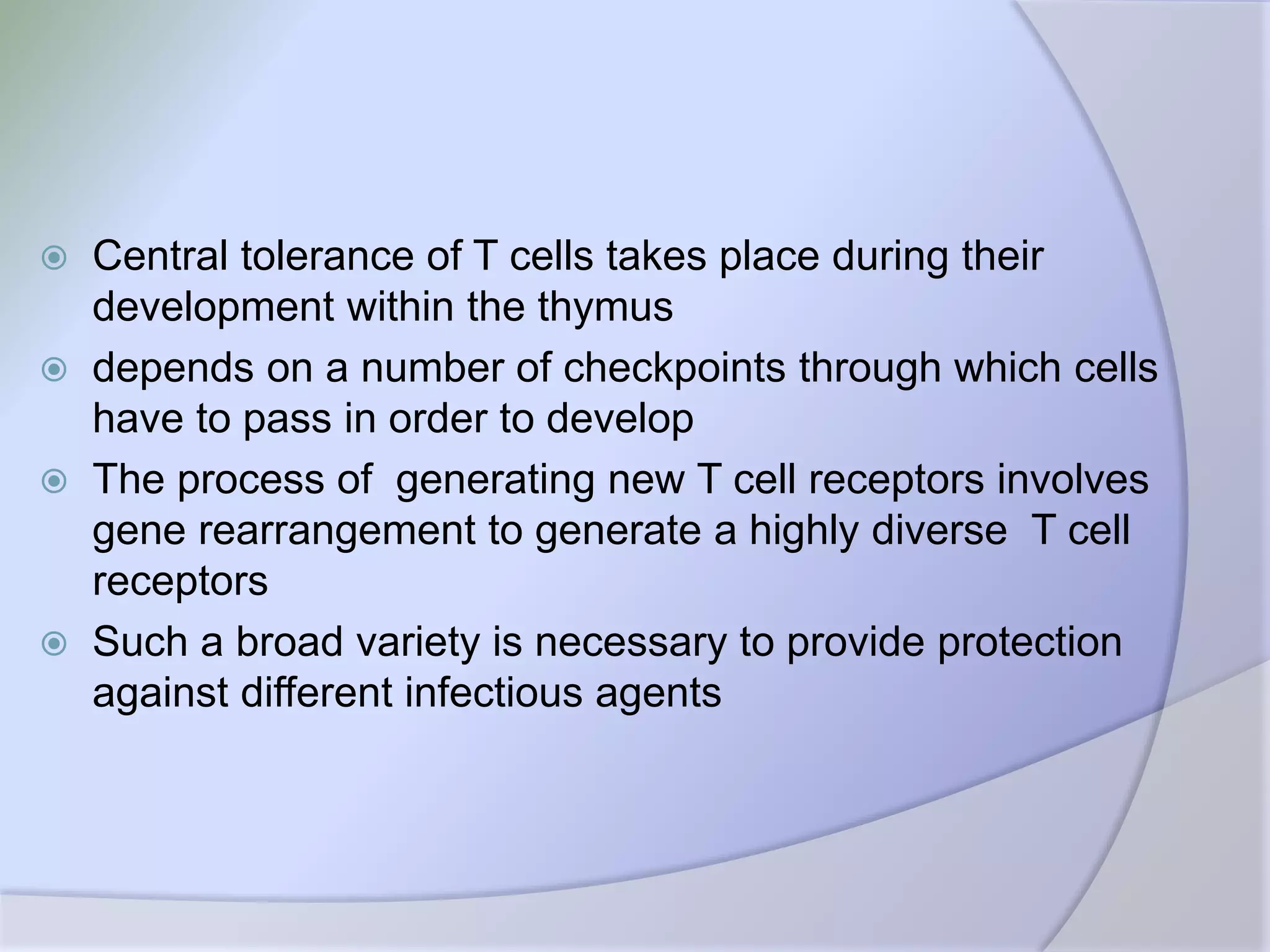 Central tolerance of T cells takes place during their development within the thymus

depends on a number of checkpoints through which cells have to pass in order to develop

The process of  generating new T cell receptors involves gene rearrangement to generate a highly diverse  T cell receptors

Such a broad variety is necessary to provide protection against different infectious agents